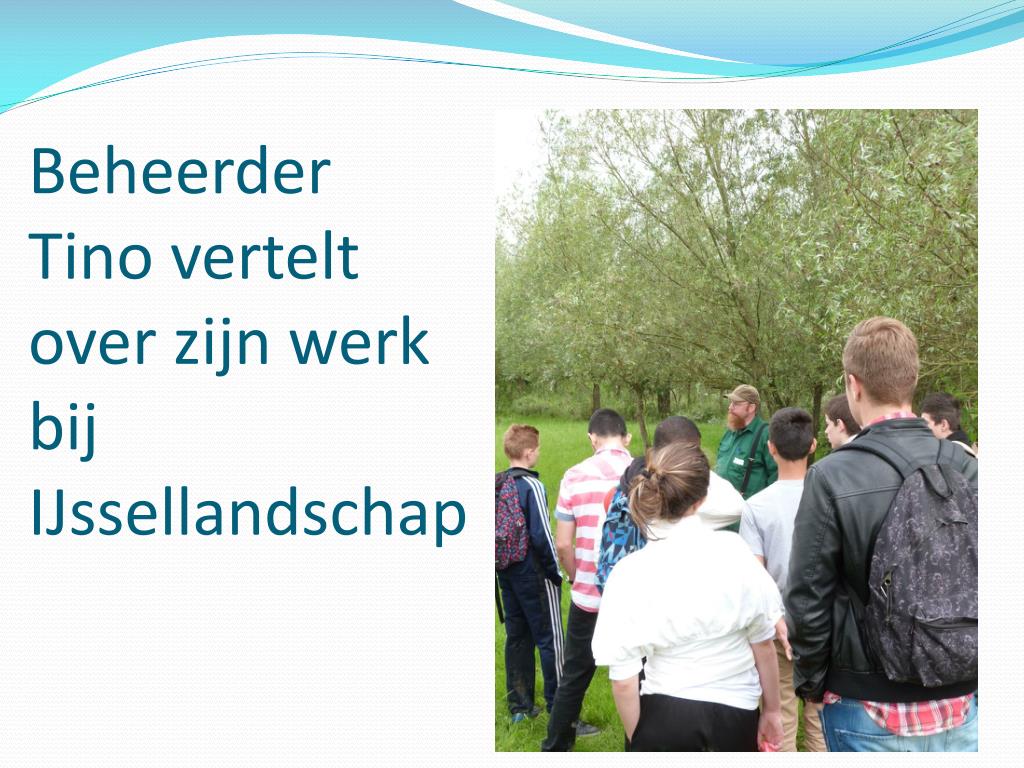 Beheerder Tino vertelt over zijn werk bij IJssellandschap